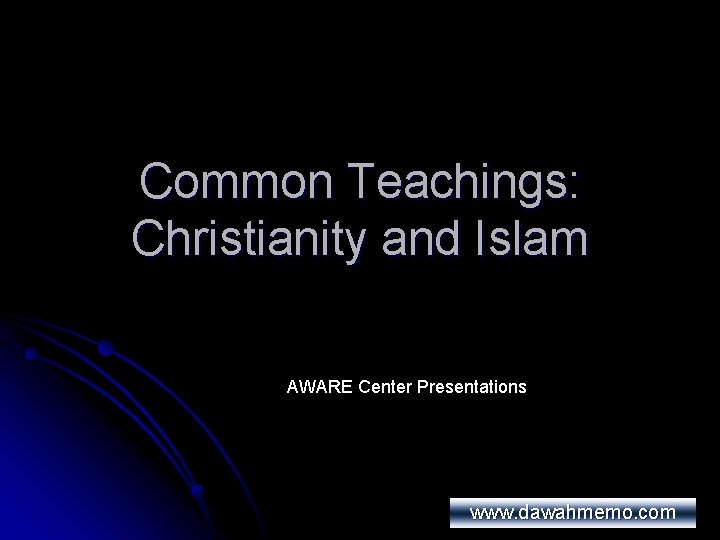 Common Teachings: Christianity and Islam

AWARE Center Presentations

www.dawahmemo.com